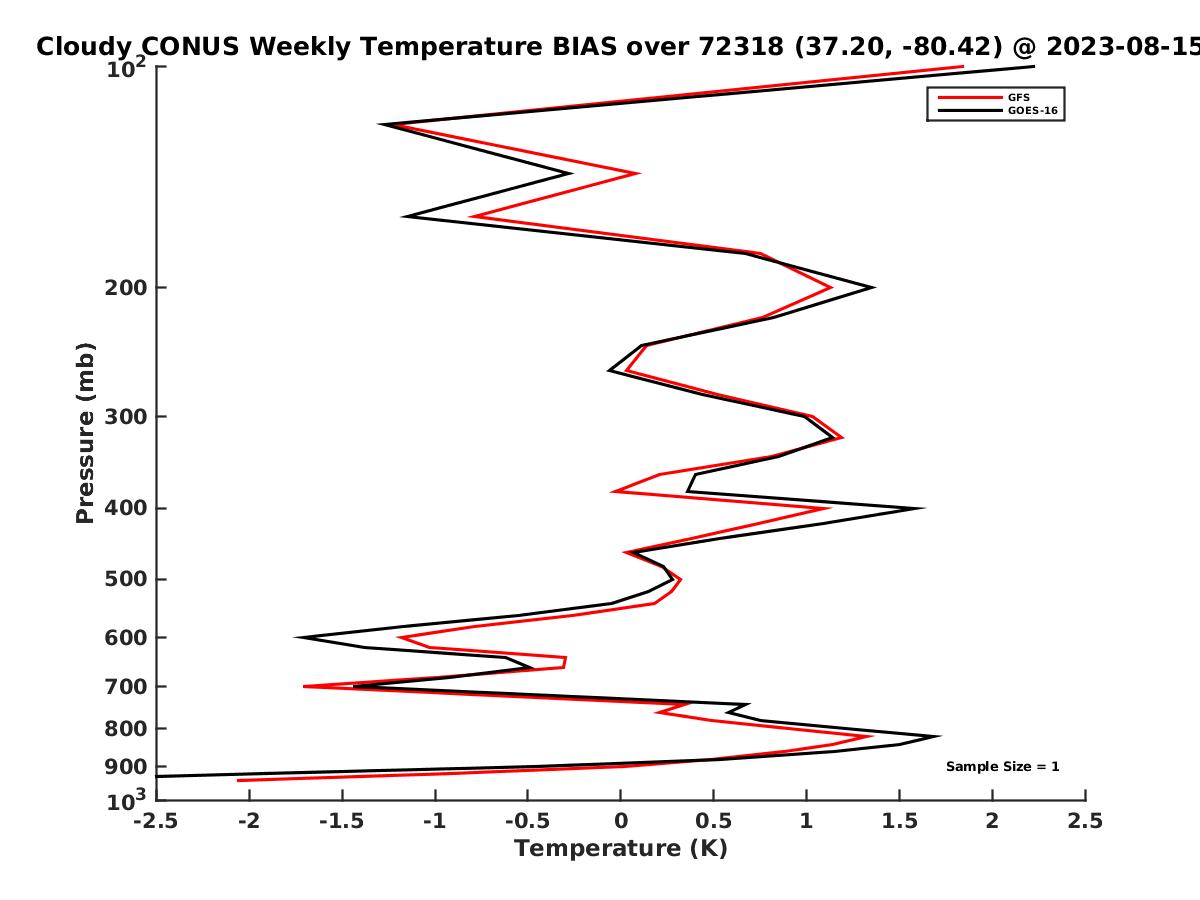 Cloudy CONUS Weekly Temperature BIAS over 72318 (37.20, -80.42) @ 2023-08-15

GFS
GOES-16

Pressure (mb)

$10^2$
200
300
400
500
600
700
800
900
$10^3$

Sample Size = 1

-2.5
-2
-1.5
-1
-0.5
0
0.5
1
1.5
2
2.5

Temperature (K)